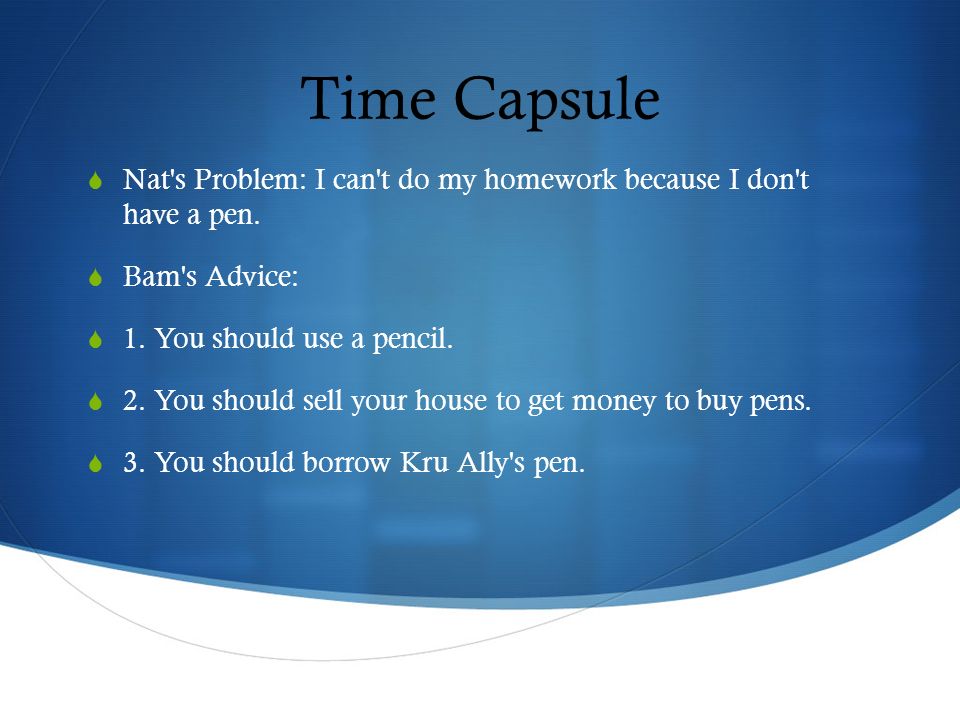 Time Capsule

Nat's Problem: I can't do my homework because I don't have a pen.

Bam's Advice:

1. You should use a pencil.

2. You should sell your house to get money to buy pens.

3. You should borrow Kru Ally's pen.